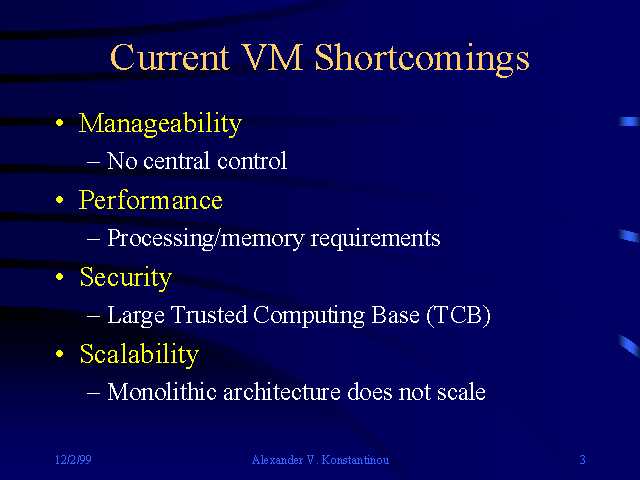 Current VM Shortcomings

• Manageability
– No central control
• Performance
– Processing/memory requirements
• Security
– Large Trusted Computing Base (TCB)
• Scalability
– Monolithic architecture does not scale

12/2/99 Alexander V. Konstantinou 3